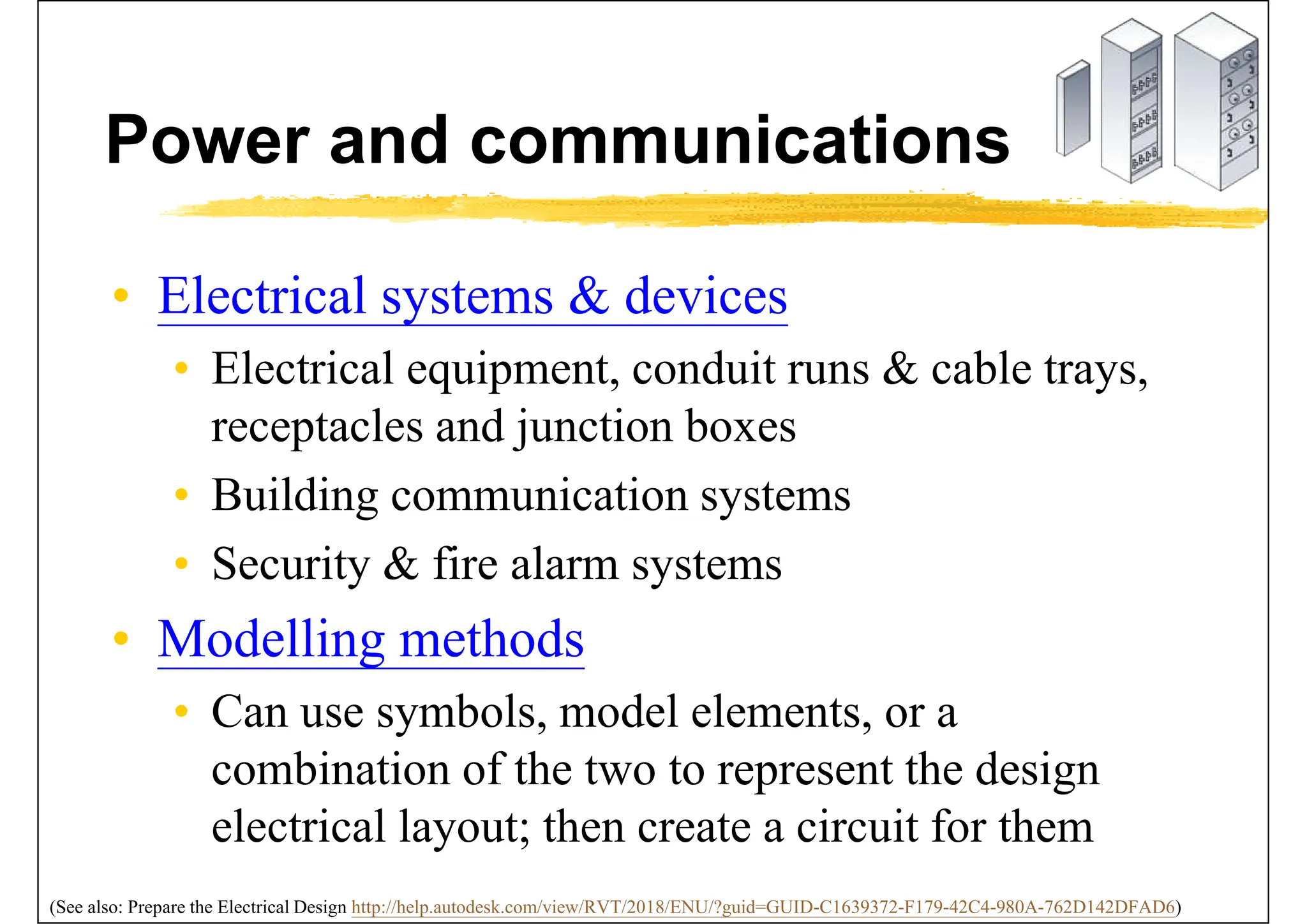 Power and communications

• Electrical systems & devices
  • Electrical equipment, conduit runs & cable trays, receptacles and junction boxes
  • Building communication systems
  • Security & fire alarm systems
• Modelling methods
  • Can use symbols, model elements, or a combination of the two to represent the design electrical layout; then create a circuit for them

(See also: Prepare the Electrical Design http://help.autodesk.com/view/RVT/2018/ENU/?guid=GUID-C1639372-F179-42C4-980A-762D142DFAD6)